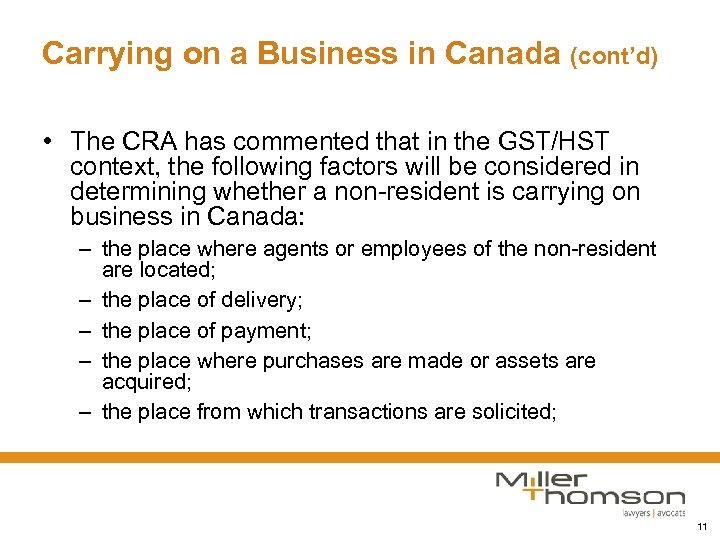 Carrying on a Business in Canada (cont'd)

• The CRA has commented that in the GST/HST context, the following factors will be considered in determining whether a non-resident is carrying on business in Canada:

– the place where agents or employees of the non-resident are located;

– the place of delivery;

– the place of payment;

– the place where purchases are made or assets are acquired;

– the place from which transactions are solicited;

Miller Thomson
lawyers | avocats

11